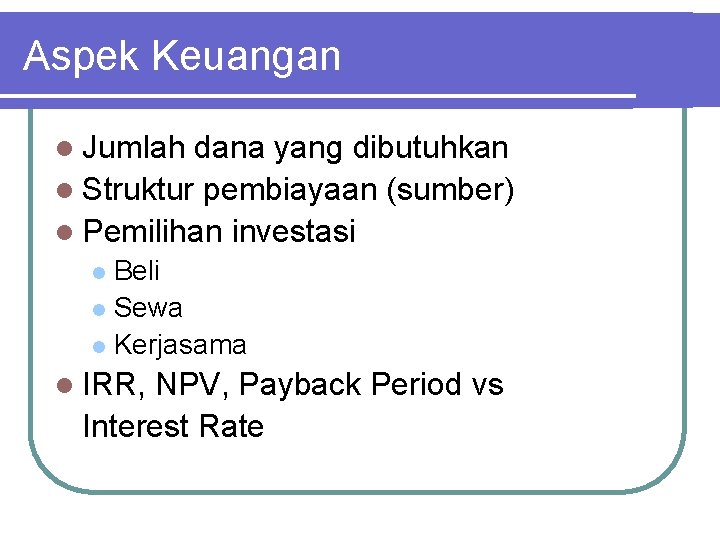 Aspek Keuangan

- Jumlah dana yang dibutuhkan
- Struktur pembiayaan (sumber)
- Pemilihan investasi
  - Beli
  - Sewa
  - Kerjasama
- IRR, NPV, Payback Period vs Interest Rate